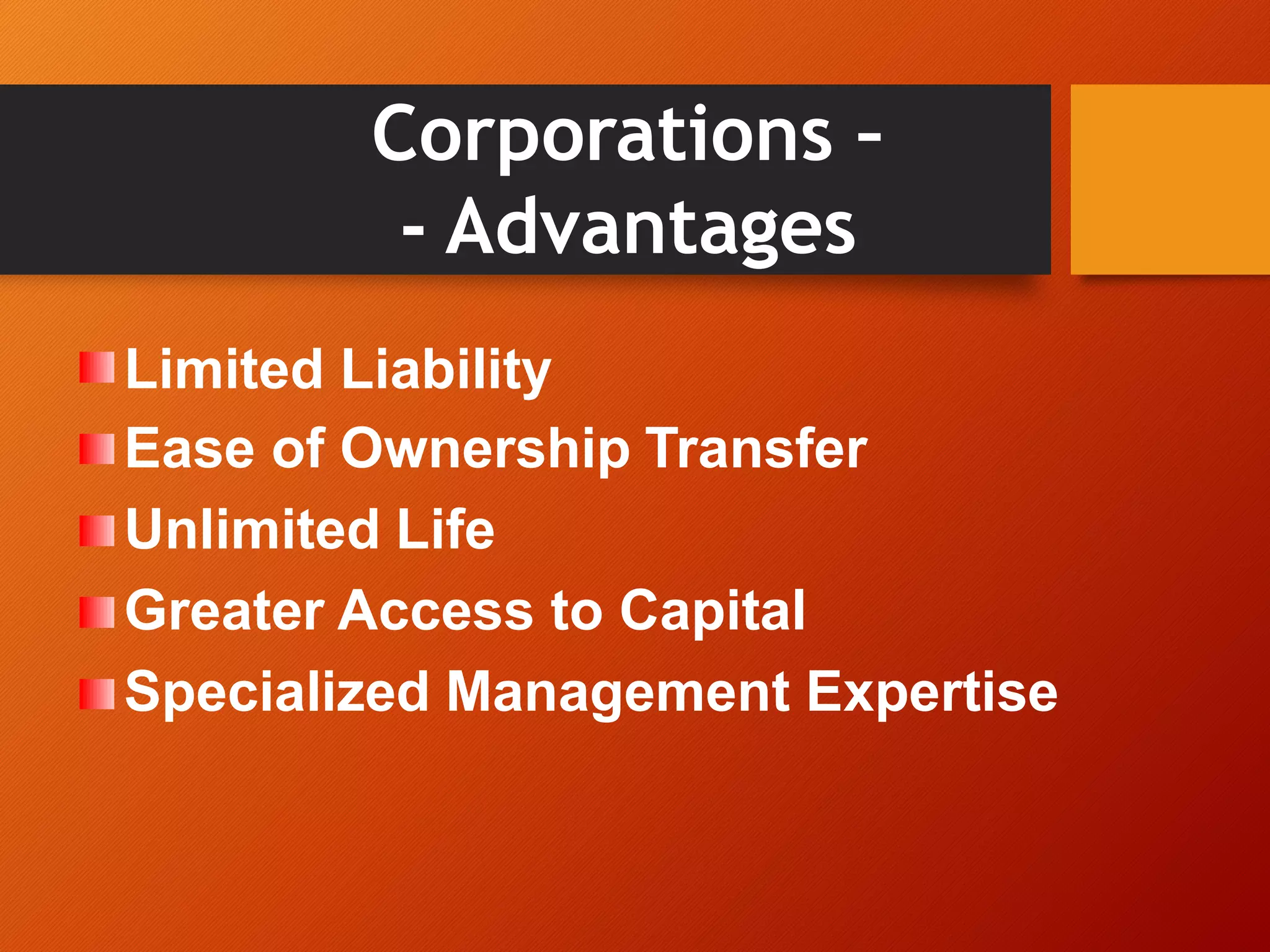 Corporations -
- Advantages

Limited Liability
Ease of Ownership Transfer
Unlimited Life
Greater Access to Capital
Specialized Management Expertise